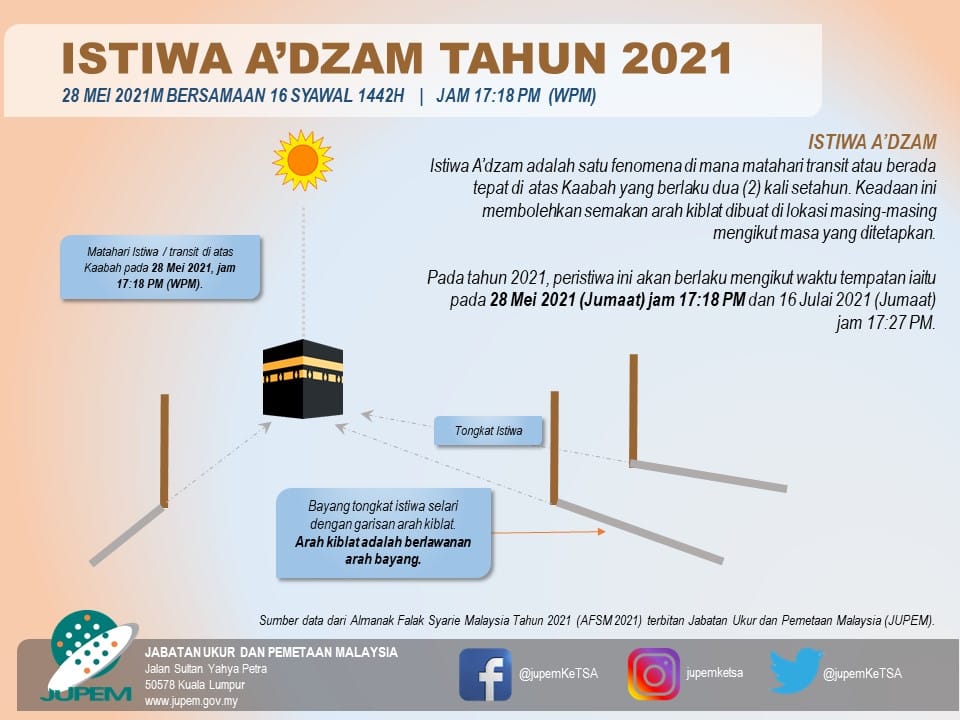 ISTIWA A'DZAM TAHUN 2021

28 MEI 2021M BERSAMAAN 16 SYAWAL 1442H | JAM 17:18 PM (WPM)

ISTIWA A'DZAM

Istiwa A'dzam adalah satu fenomena di mana matahari transit atau berada tepat di atas Kaabah yang berlaku dua (2) kali setahun. Keadaan ini membolehkan semakan arah kiblat dibuat di lokasi masing-masing mengikut masa yang ditetapkan.

Pada tahun 2021, peristiwa ini akan berlaku mengikut waktu tempatan iaitu pada 28 Mei 2021 (Jumaat) jam 17:18 PM dan 16 Julai 2021 (Jumaat) jam 17:27 PM.

Matahari Istiwa / transit di atas Kaabah pada 28 Mei 2021, jam 17:18 PM (WPM).

Tongkat Istiwa

Bayang tongkat istiwa selari dengan garisan arah kiblat. Arah kiblat adalah berlawanan arah bayang.

Sumber data dari Almanak Falak Syarie Malaysia Tahun 2021 (AFSM 2021) terbitan Jabatan Ukur dan Pemetaan Malaysia (JUPEM).

JUPEM

JABATAN UKUR DAN PEMETAAN MALAYSIA
Jalan Sultan Yahya Petra
50578 Kuala Lumpur
www.jupem.gov.my

@jupemKeTSA

jupemketsa

@jupemKeTSA